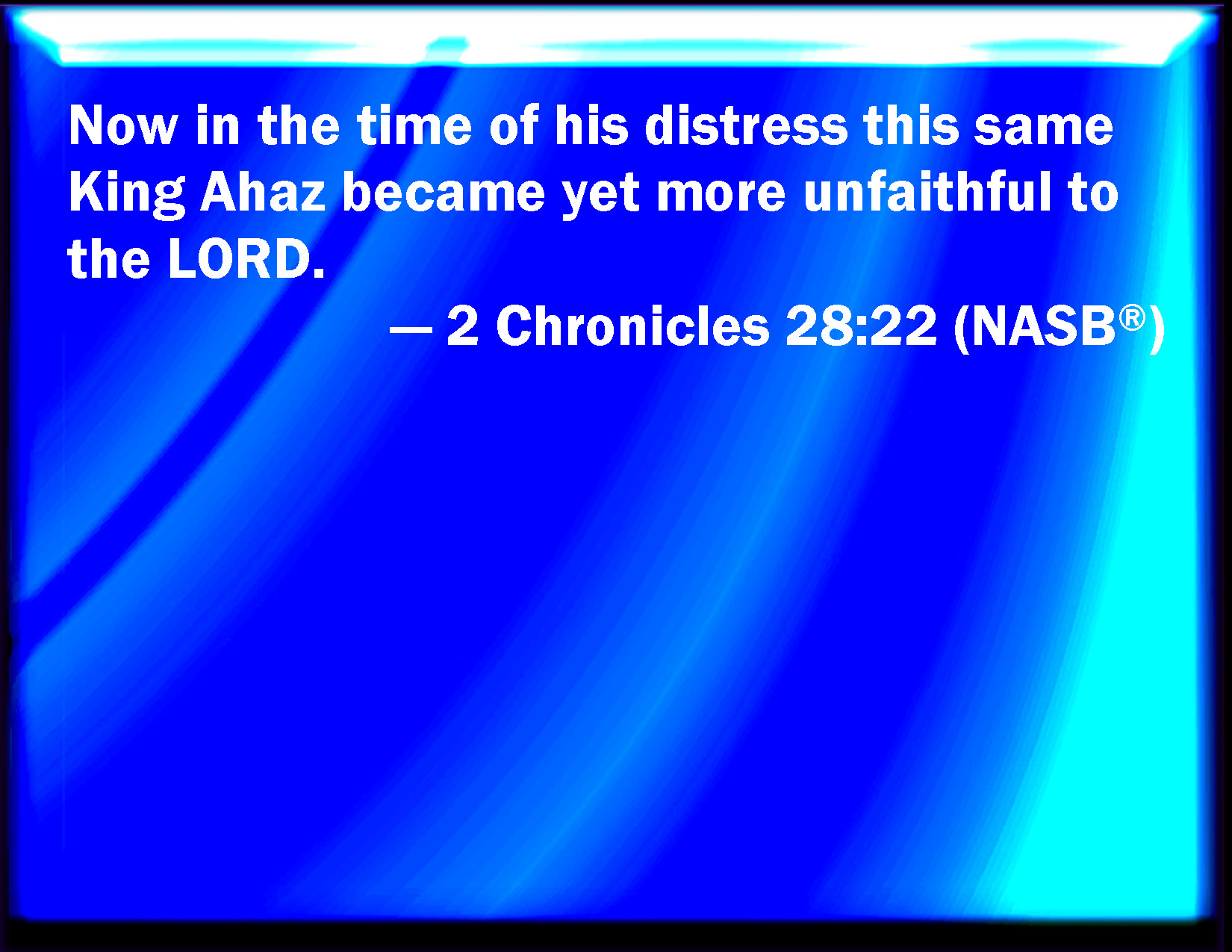 Now in the time of his distress this same King Ahaz became yet more unfaithful to the LORD.

— 2 Chronicles 28:22 (NASB®)